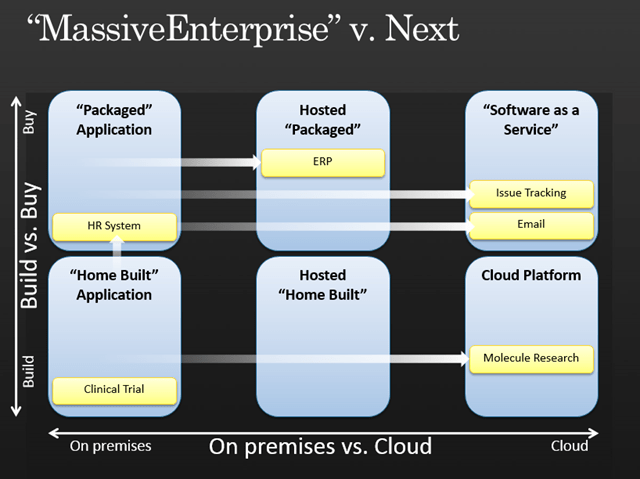 “MassiveEnterprise” v. Next

Buy

Build vs. Buy

Build

“Packaged” Application

HR System

Hosted “Packaged”

ERP

“Software as a Service”

Issue Tracking

Email

“Home Built” Application

Clinical Trial

Hosted “Home Built”

Cloud Platform

Molecule Research

On premises

On premises vs. Cloud

Cloud